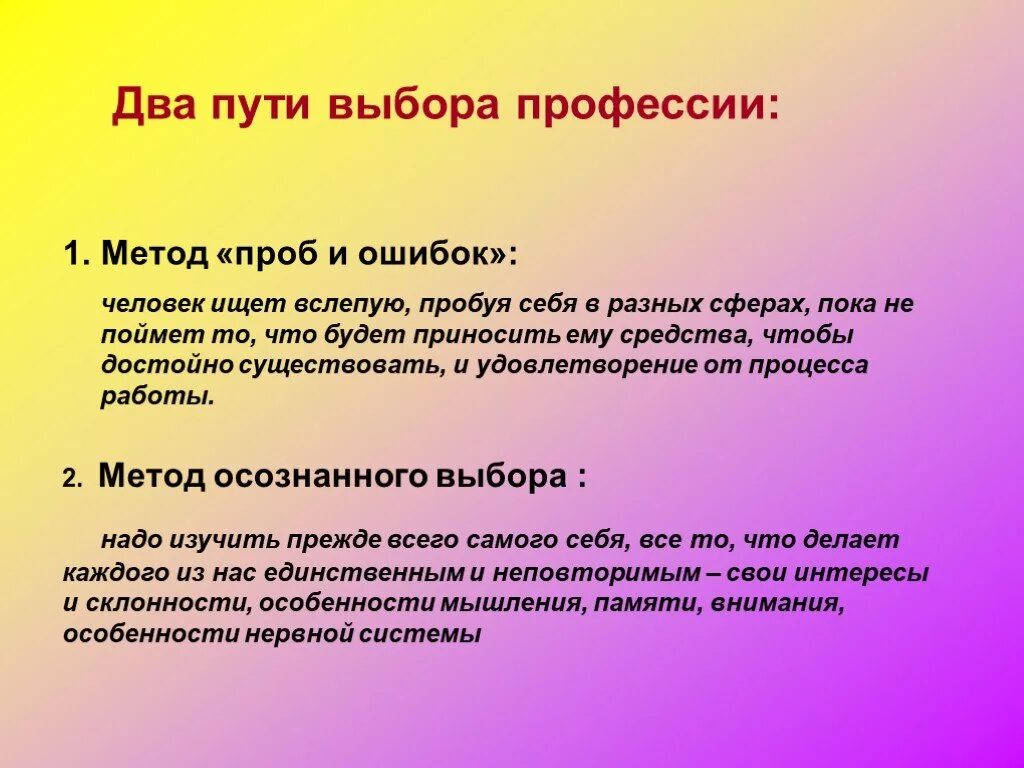 Два пути выбора профессии:

1. Метод «проб и ошибок»:

человек ищет вслепую, пробуя себя в разных сферах, пока не поймет то, что будет приносить ему средства, чтобы достойно существовать, и удовлетворение от процесса работы.

2. Метод осознанного выбора :

надо изучить прежде всего самого себя, все то, что делает каждого из нас единственным и неповторимым – свои интересы и склонности, особенности мышления, памяти, внимания, особенности нервной системы